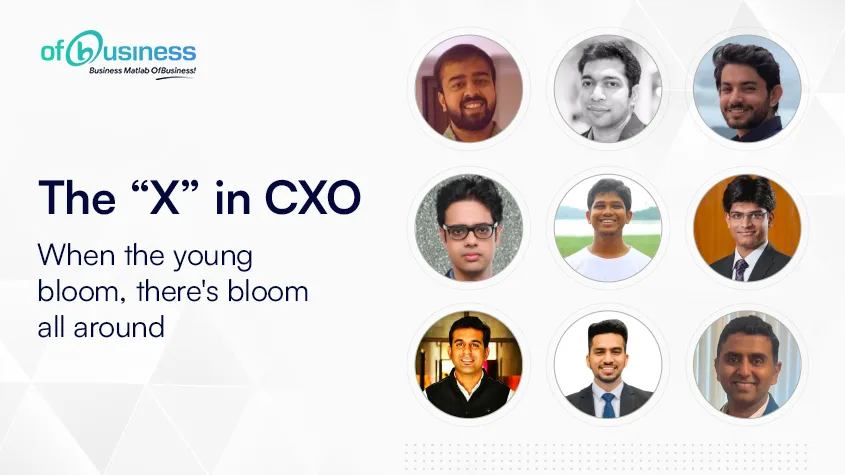 ofbusiness
Business Matlab OfBusiness!

The “X” in CXO

When the young bloom, there's bloom all around